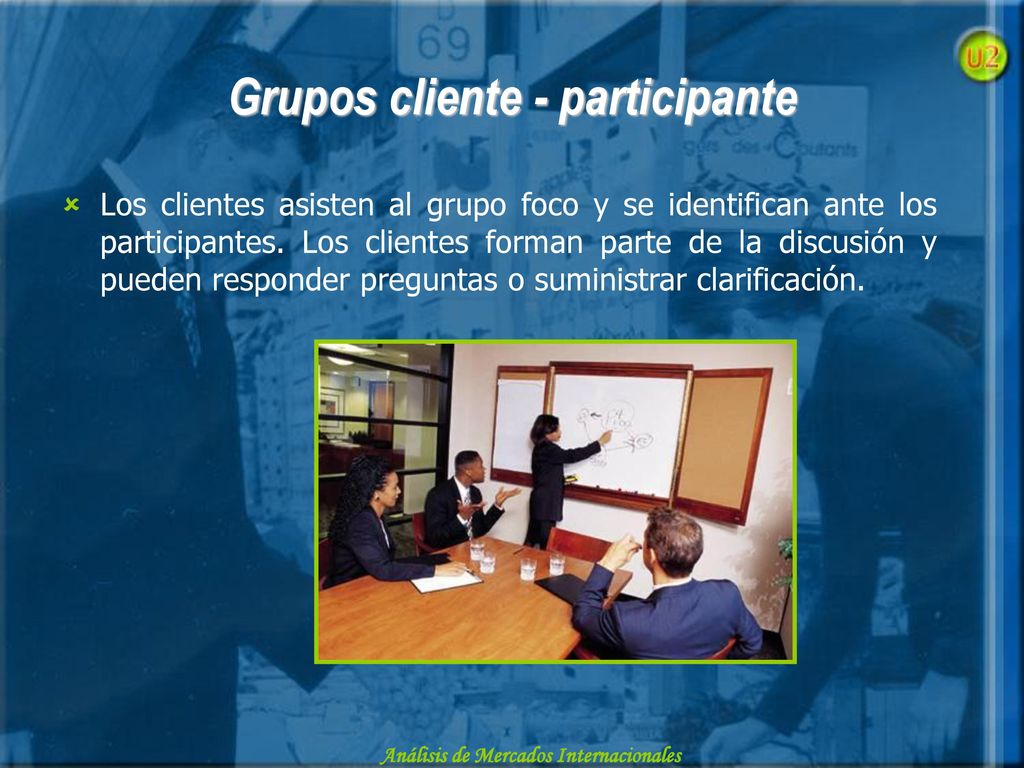 U2

Grupos cliente - participante

Los clientes asisten al grupo foco y se identifican ante los participantes. Los clientes forman parte de la discusión y pueden responder preguntas o suministrar clarificación.

Análisis de Mercados Internacionales